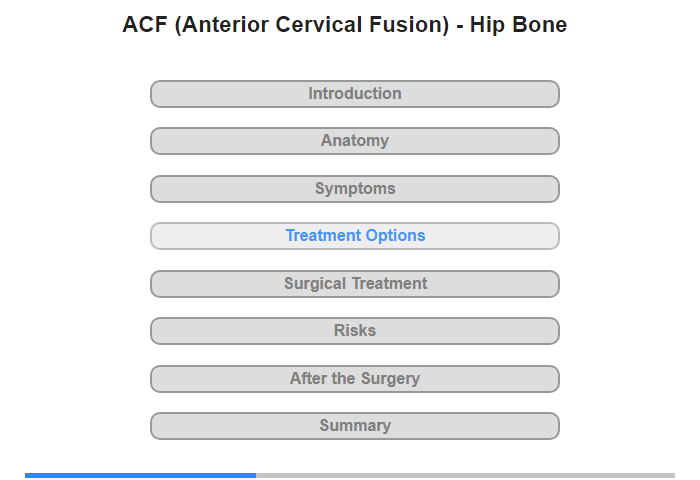 ACF (Anterior Cervical Fusion) - Hip Bone

Introduction

Anatomy

Symptoms

Treatment Options

Surgical Treatment

Risks

After the Surgery

Summary